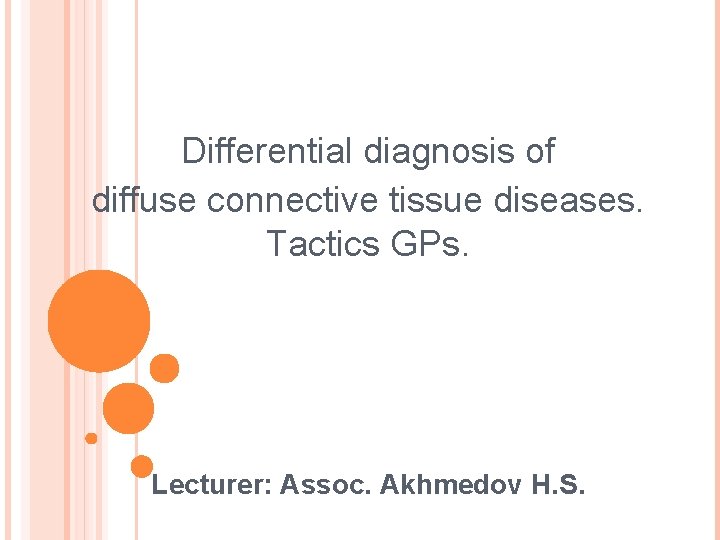 Differential diagnosis of diffuse connective tissue diseases. Tactics GPs.

Lecturer: Assoc. Akhmedov H.S.